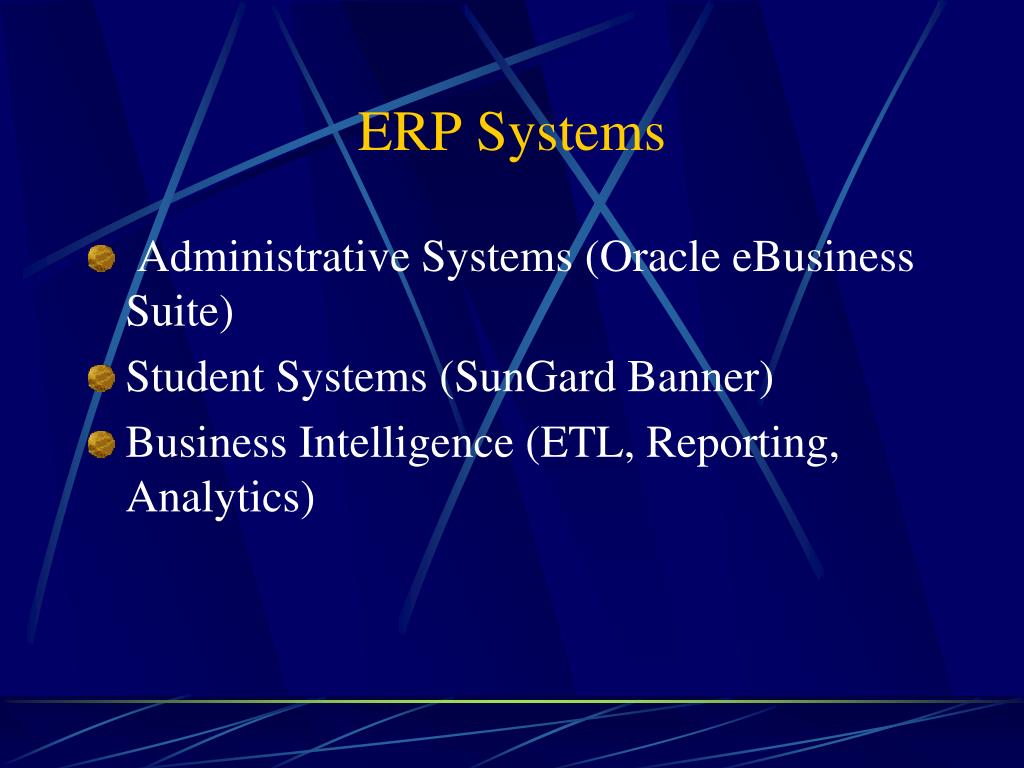 ERP Systems

Administrative Systems (Oracle eBusiness Suite)

Student Systems (SunGard Banner)

Business Intelligence (ETL, Reporting, Analytics)